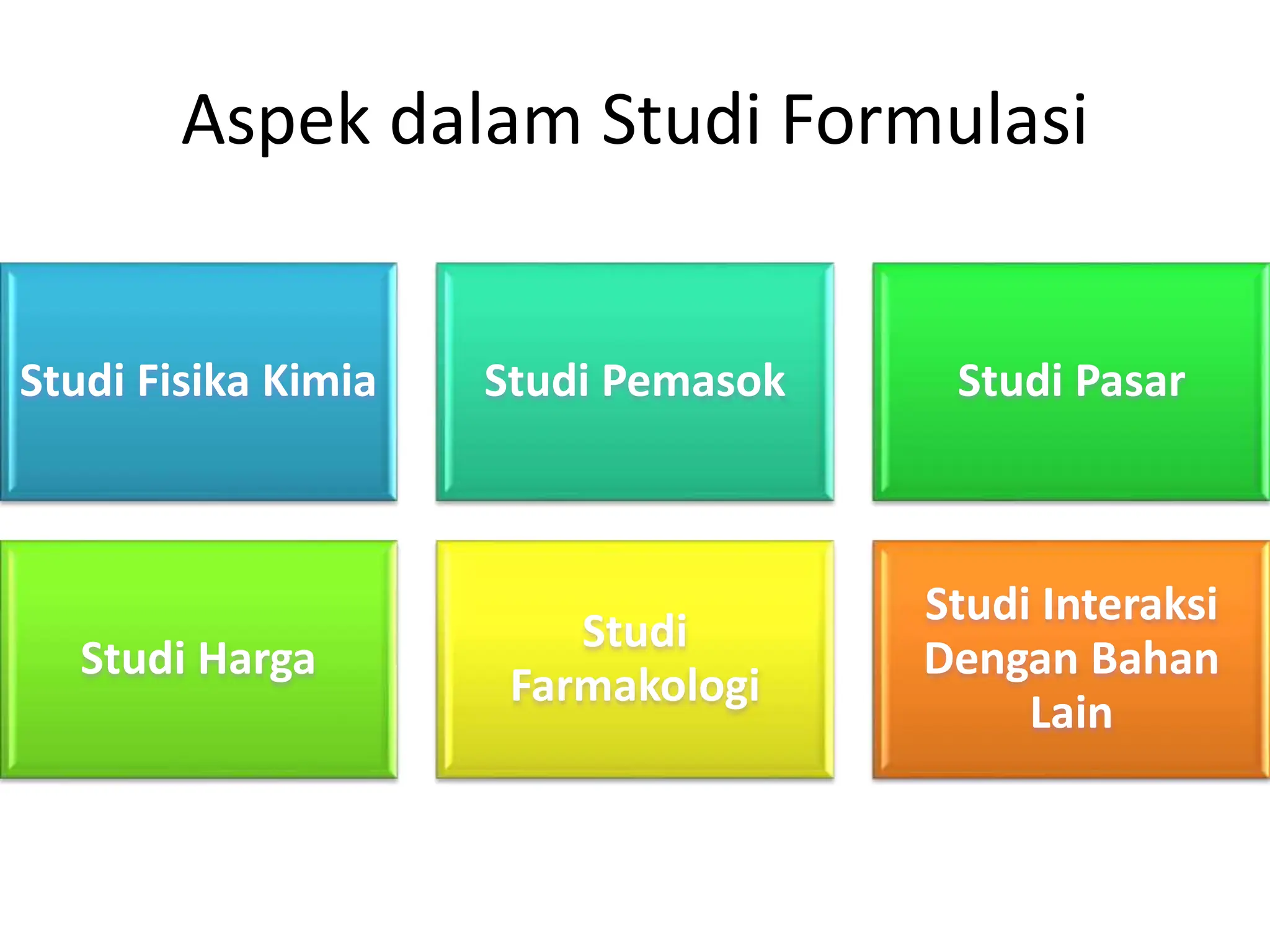 Aspek dalam Studi Formulasi

Studi Fisika Kimia

Studi Pemasok

Studi Pasar

Studi Harga

Studi Farmakologi

Studi Interaksi Dengan Bahan Lain